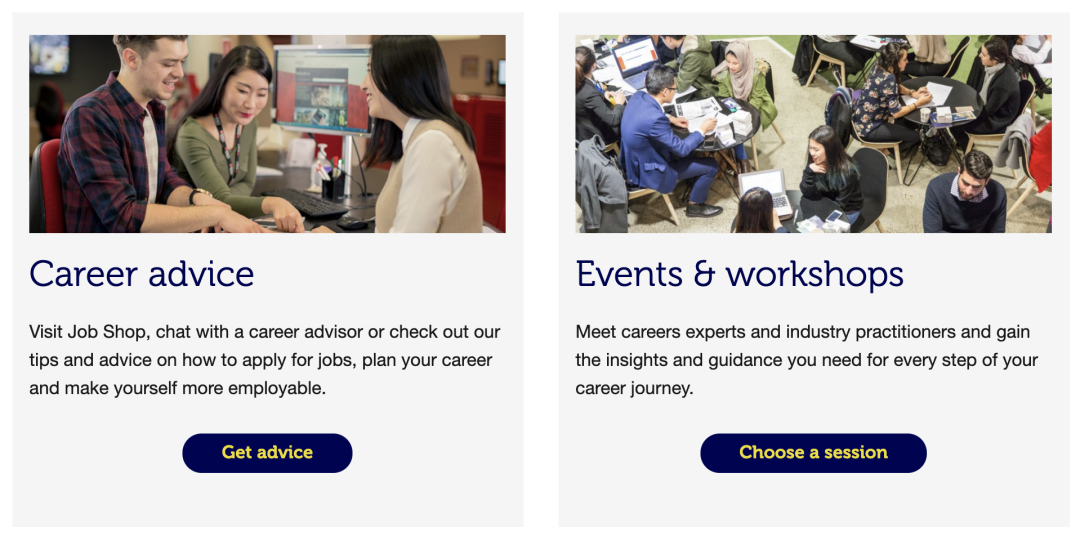 Career advice

Visit Job Shop, chat with a career advisor or check out our tips and advice on how to apply for jobs, plan your career and make yourself more employable.

Get advice

Events & workshops

Meet careers experts and industry practitioners and gain the insights and guidance you need for every step of your career journey.

Choose a session